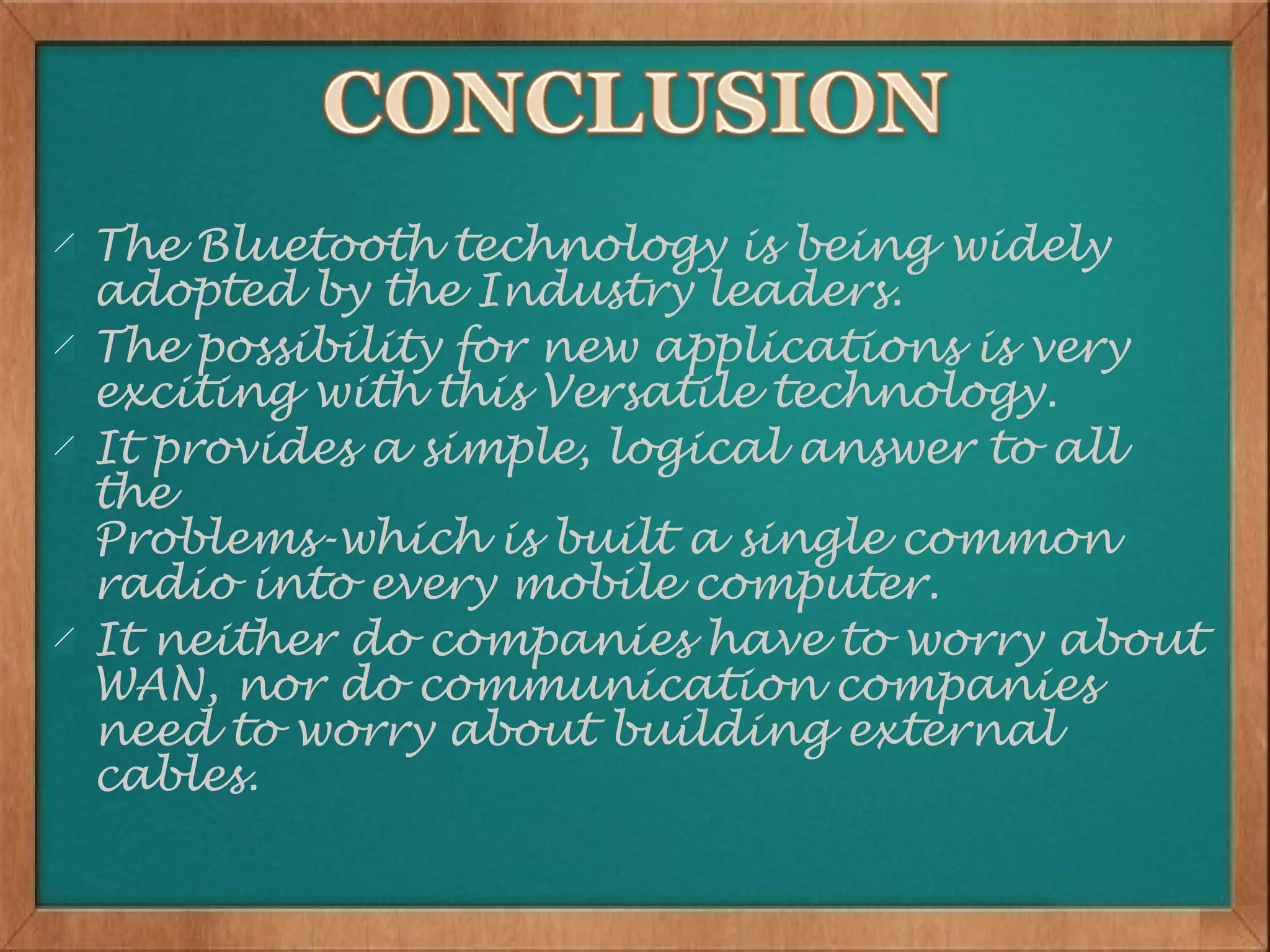 CONCLUSION

The Bluetooth technology is being widely adopted by the Industry leaders.

The possibility for new applications is very exciting with this Versatile technology.

It provides a simple, logical answer to all the
Problems-which is built a single common radio into every mobile computer.

It neither do companies have to worry about WAN, nor do communication companies need to worry about building external cables.